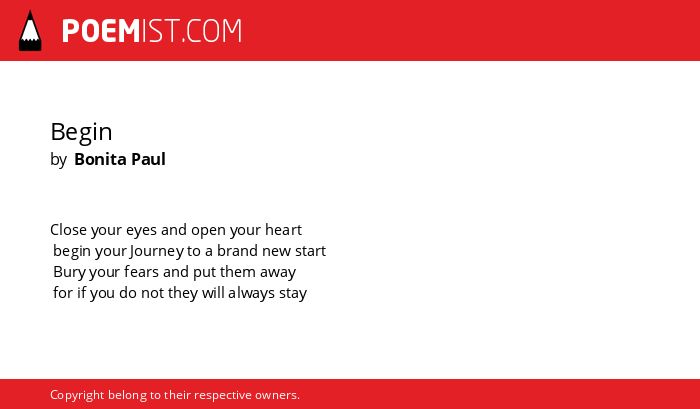 POEMIST.COM

Begin
by Bonita Paul

Close your eyes and open your heart
begin your Journey to a brand new start
Bury your fears and put them away
for if you do not they will always stay

Copyright belong to their respective owners.